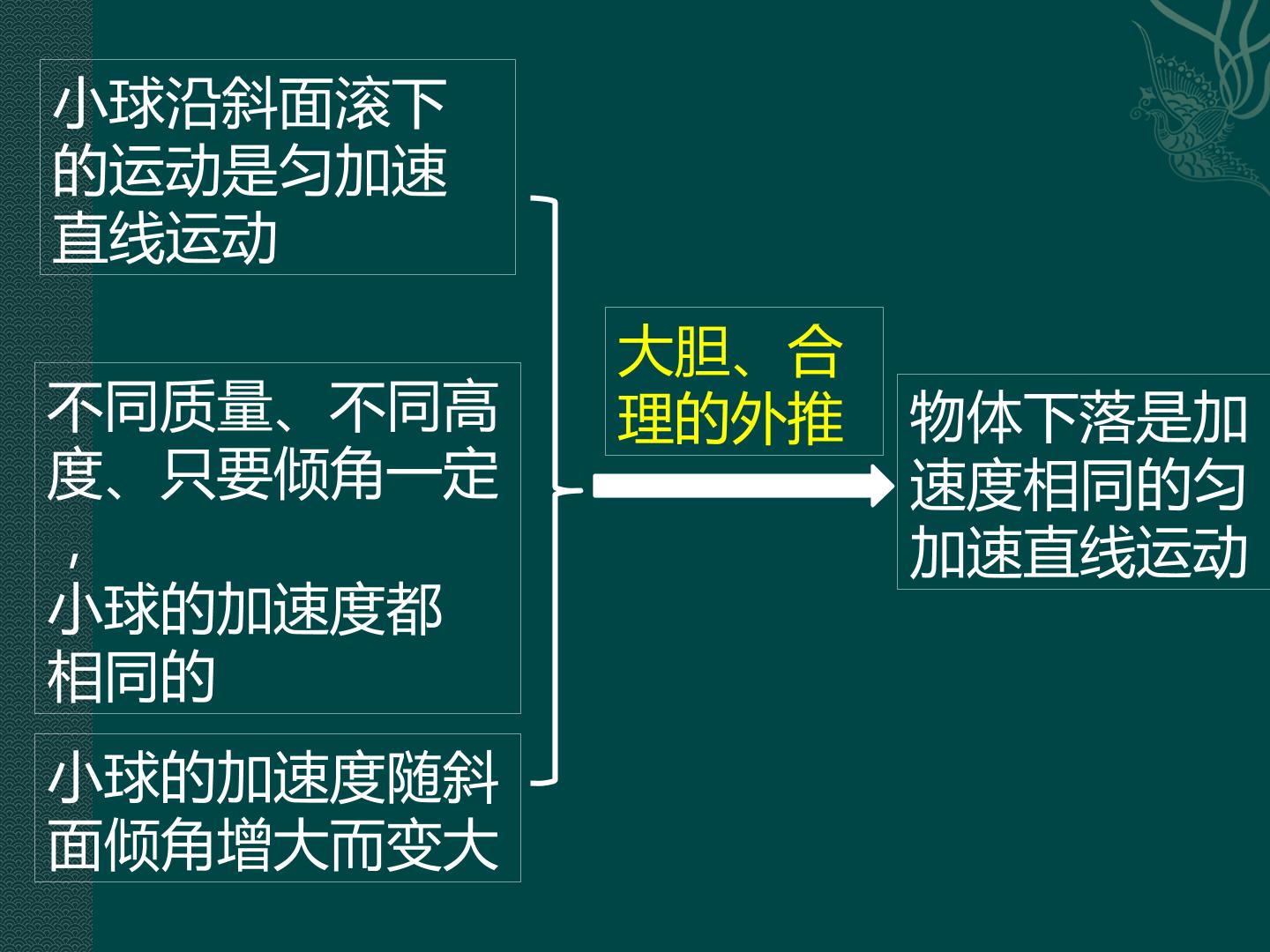 小球沿斜面滚下的运动是匀加速直线运动

不同质量、不同高度、只要倾角一定，小球的加速度都相同的

小球的加速度随斜面倾角增大而变大

大胆、合理的外推

物体下落是加速度相同的匀加速直线运动